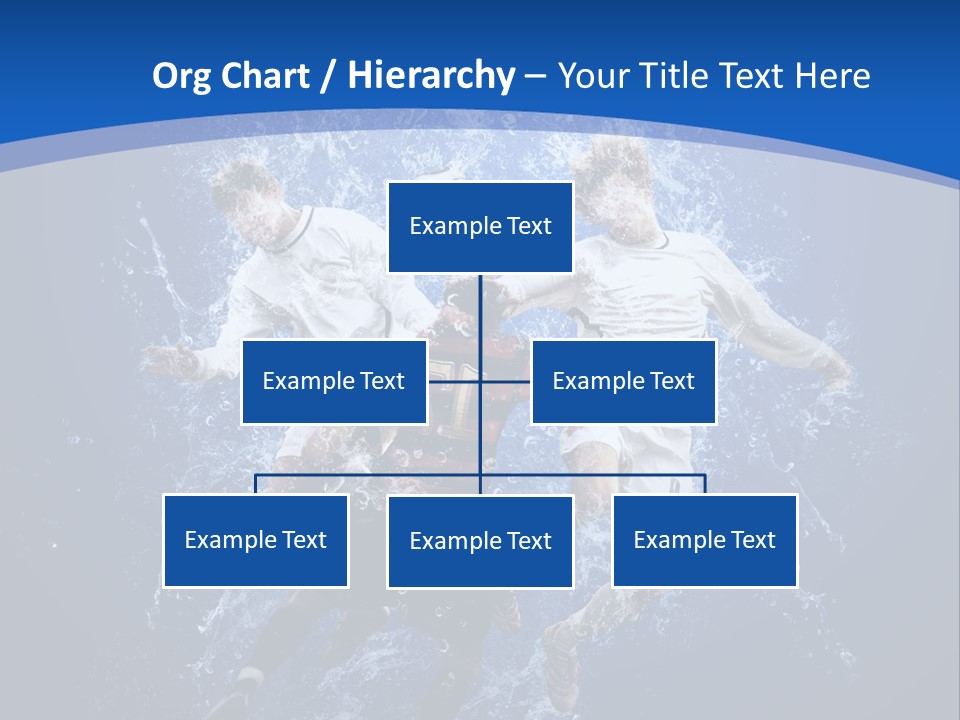 Org Chart / Hierarchy – Your Title Text Here

Example Text

Example Text

Example Text

Example Text

Example Text

Example Text